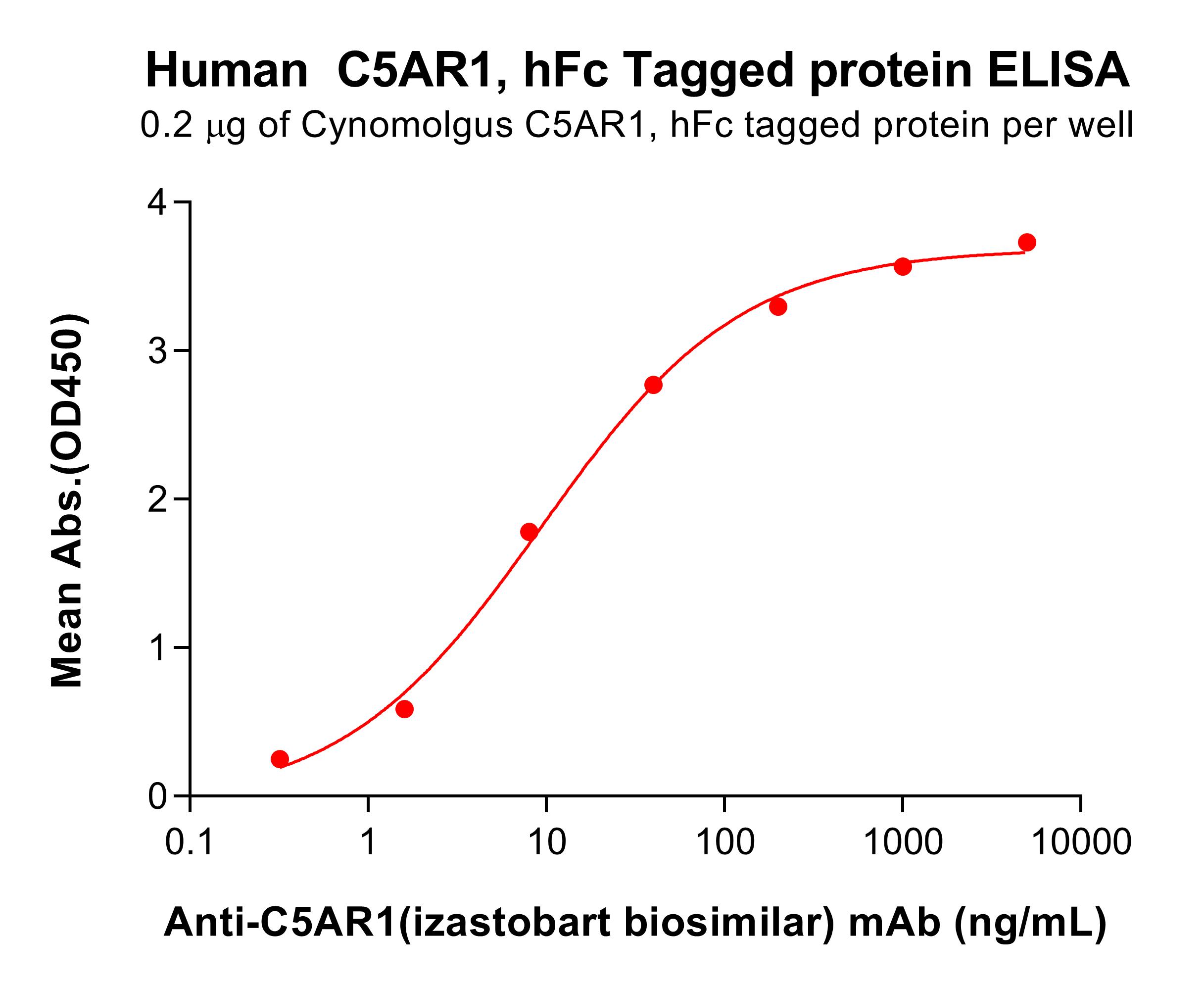 Human C5AR1, hFc Tagged protein ELISA

0.2 μg of Cynomolgus C5AR1, hFc tagged protein per well

Mean Abs.(OD450)

4
3
2
1
0

0.1
1
10
100
1000
10000

Anti-C5AR1(izastobart biosimilar) mAb (ng/mL)